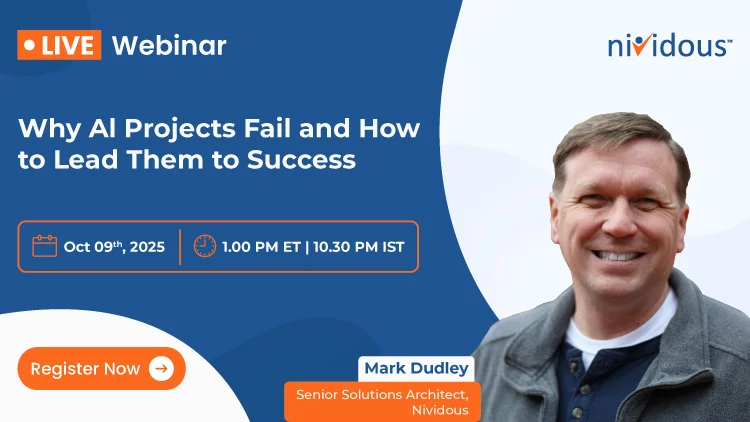 LIVE Webinar

nividous™

Why AI Projects Fail and How to Lead Them to Success

Oct 09th, 2025 | 1.00 PM ET | 10.30 PM IST

Register Now

Mark Dudley
Senior Solutions Architect, Nividous